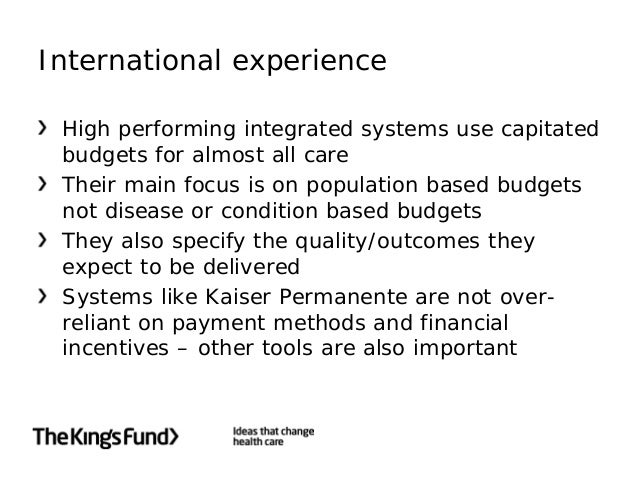 International experience

› High performing integrated systems use capitated budgets for almost all care
› Their main focus is on population based budgets not disease or condition based budgets
› They also specify the quality/outcomes they expect to be delivered
› Systems like Kaiser Permanente are not over-reliant on payment methods and financial incentives – other tools are also important

TheKingsFund›

Ideas that change health care